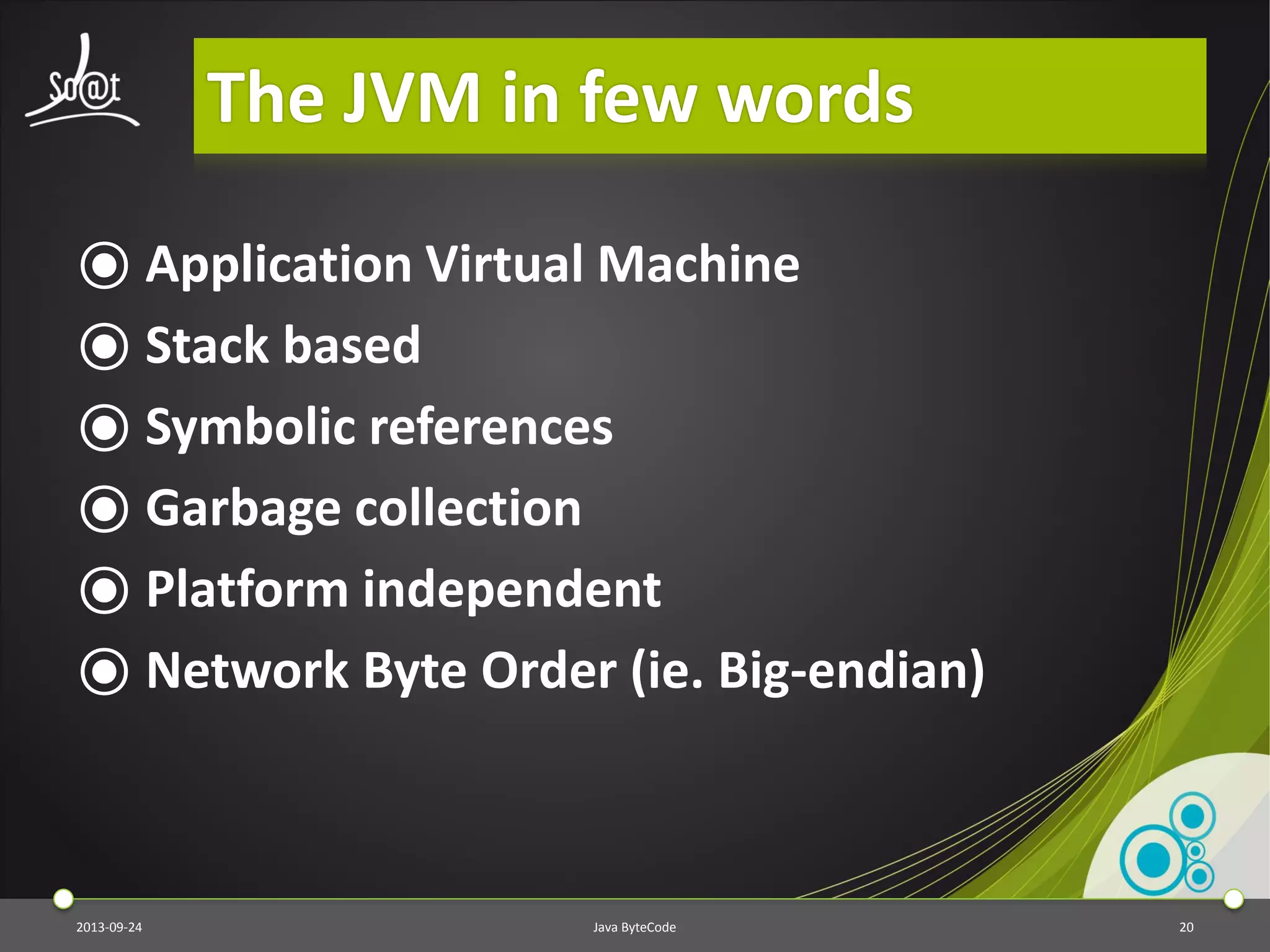 So@t

The JVM in few words

Application Virtual Machine
Stack based
Symbolic references
Garbage collection
Platform independent
Network Byte Order (ie. Big-endian)

2013-09-24
Java ByteCode
20